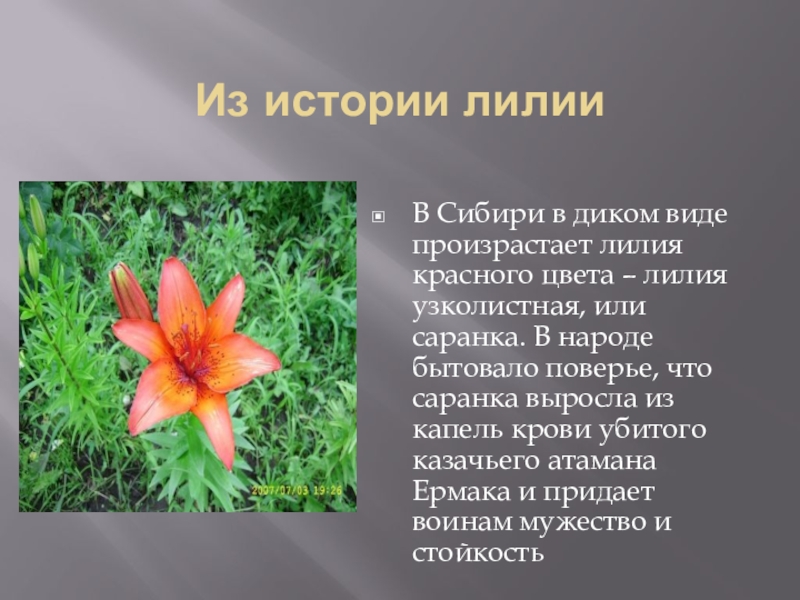 Из истории лилии

2007/07/03 19:26

В Сибири в диком виде произрастает лилия красного цвета – лилия узколистная, или саранка. В народе бытовало поверье, что саранка выросла из капель крови убитого казачьего атамана Ермака и придает воинам мужество и стойкость